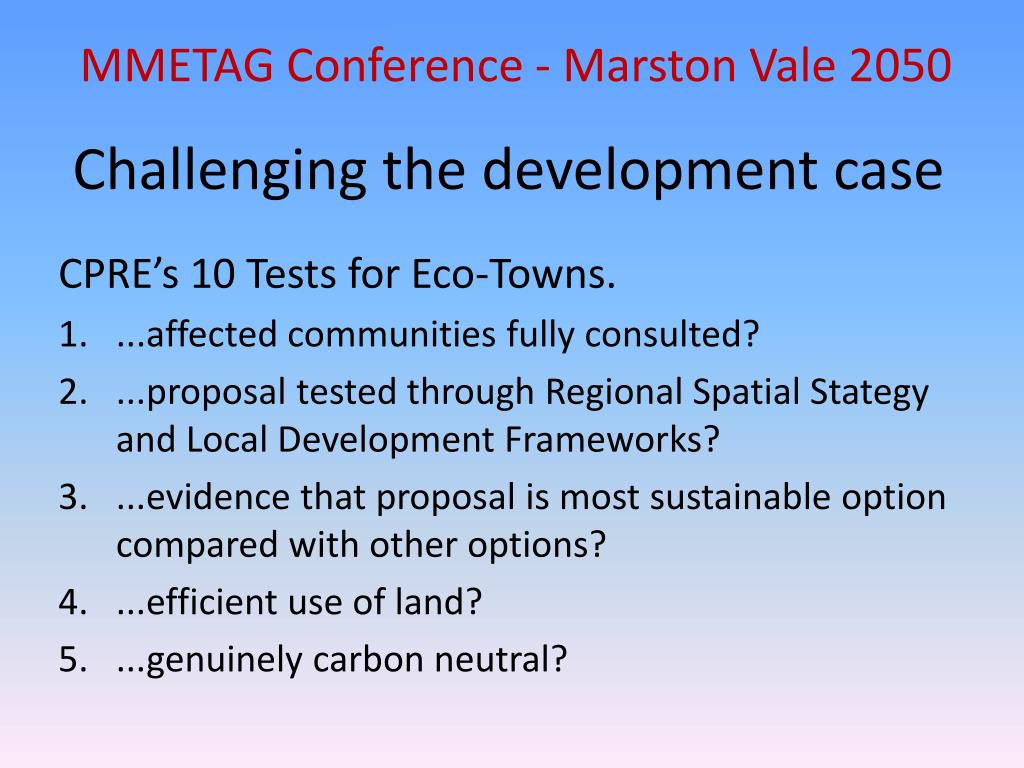 MMETAG Conference - Marston Vale 2050

Challenging the development case

CPRE’s 10 Tests for Eco-Towns.

1. ...affected communities fully consulted?
2. ...proposal tested through Regional Spatial Stategy and Local Development Frameworks?
3. ...evidence that proposal is most sustainable option compared with other options?
4. ...efficient use of land?
5. ...genuinely carbon neutral?